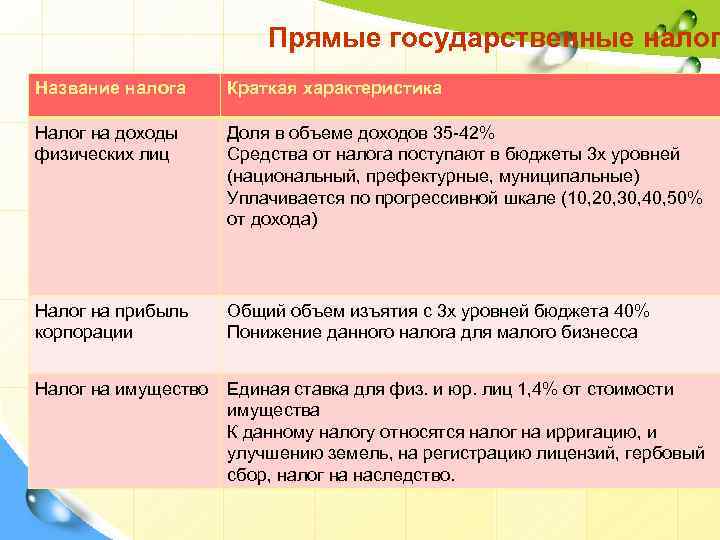 Прямые государственные налог

| Название налога | Краткая характеристика |
|---|---|
| Налог на доходы физических лиц | Доля в объеме доходов 35-42% Средства от налога поступают в бюджеты 3х уровней (национальный, префектурные, муниципальные) Уплачивается по прогрессивной шкале (10,20,30,40,50% от дохода) |
| Налог на прибыль корпорации | Общий объем изъятия с 3х уровней бюджета 40% Понижение данного налога для малого бизнесса |
| Налог на имущество | Единая ставка для физ. и юр. лиц 1,4% от стоимости имущества К данному налогу относятся налог на ирригацию, и улучшению земель, на регистрацию лицензий, гербовый сбор, налог на наследство. |